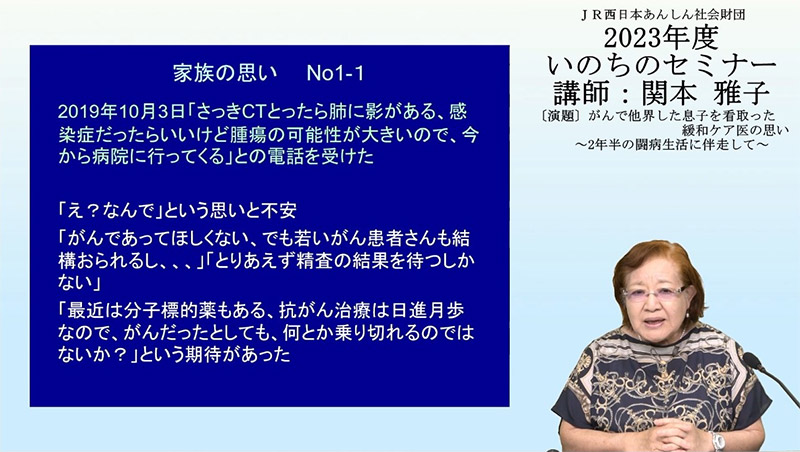 家族の思い　No1-1

2019年10月3日「さっきCTとったら肺に影がある、感染症だったらいいけど腫瘍の可能性が大きいので、今から病院に行ってくる」との電話を受けた

「え？なんで」という思いと不安

「がんであってほしくない、でも若いがん患者さんも結構おられるし、、、」「とりあえず精査の結果を待つしかない」

「最近は分子標的薬もある、抗がん治療は日進月歩なので、がんだったとしても、何とか乗り切れるのではないか？」という期待があった

ＪＲ西日本あんしん社会財団
2023年度
いのちのセミナー
講師：関本　雅子
〔演題〕がんで他界した息子を看取った緩和ケア医の思い
～2年半の闘病生活に伴走して～